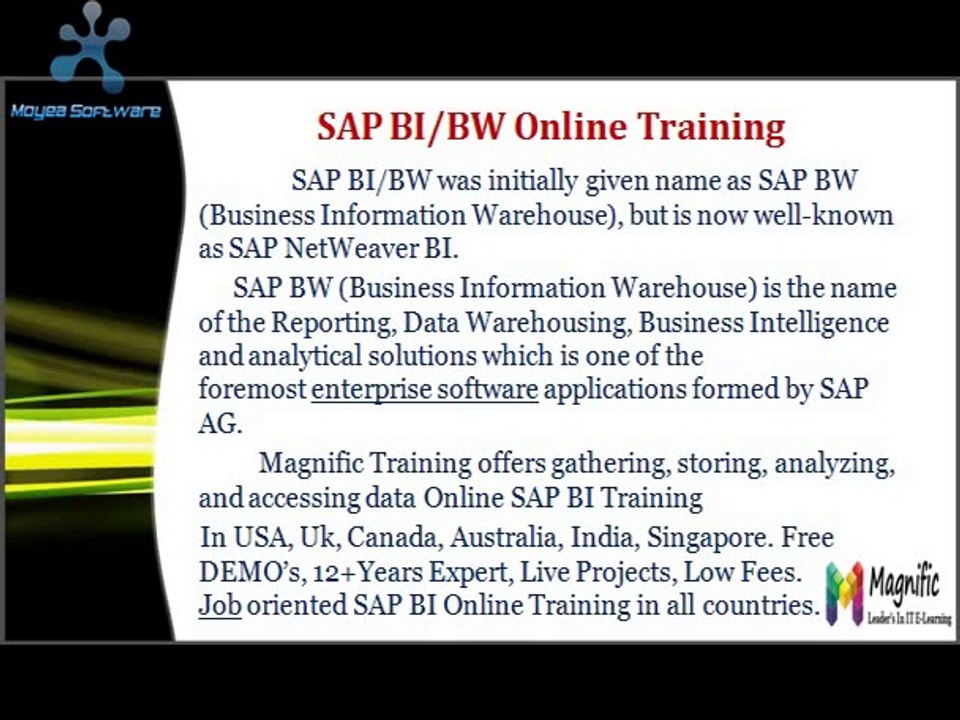 Moyea Software

SAP BI/BW Online Training

SAP BI/BW was initially given name as SAP BW (Business Information Warehouse), but is now well-known as SAP NetWeaver BI.

SAP BW (Business Information Warehouse) is the name of the Reporting, Data Warehousing, Business Intelligence and analytical solutions which is one of the foremost enterprise software applications formed by SAP AG.

Magnific Training offers gathering, storing, analyzing, and accessing data Online SAP BI Training

In USA, Uk, Canada, Australia, India, Singapore. Free DEMO's, 12+Years Expert, Live Projects, Low Fees. Job oriented SAP BI Online Training in all countries.

Magnific
Leader's In IT E-Learning